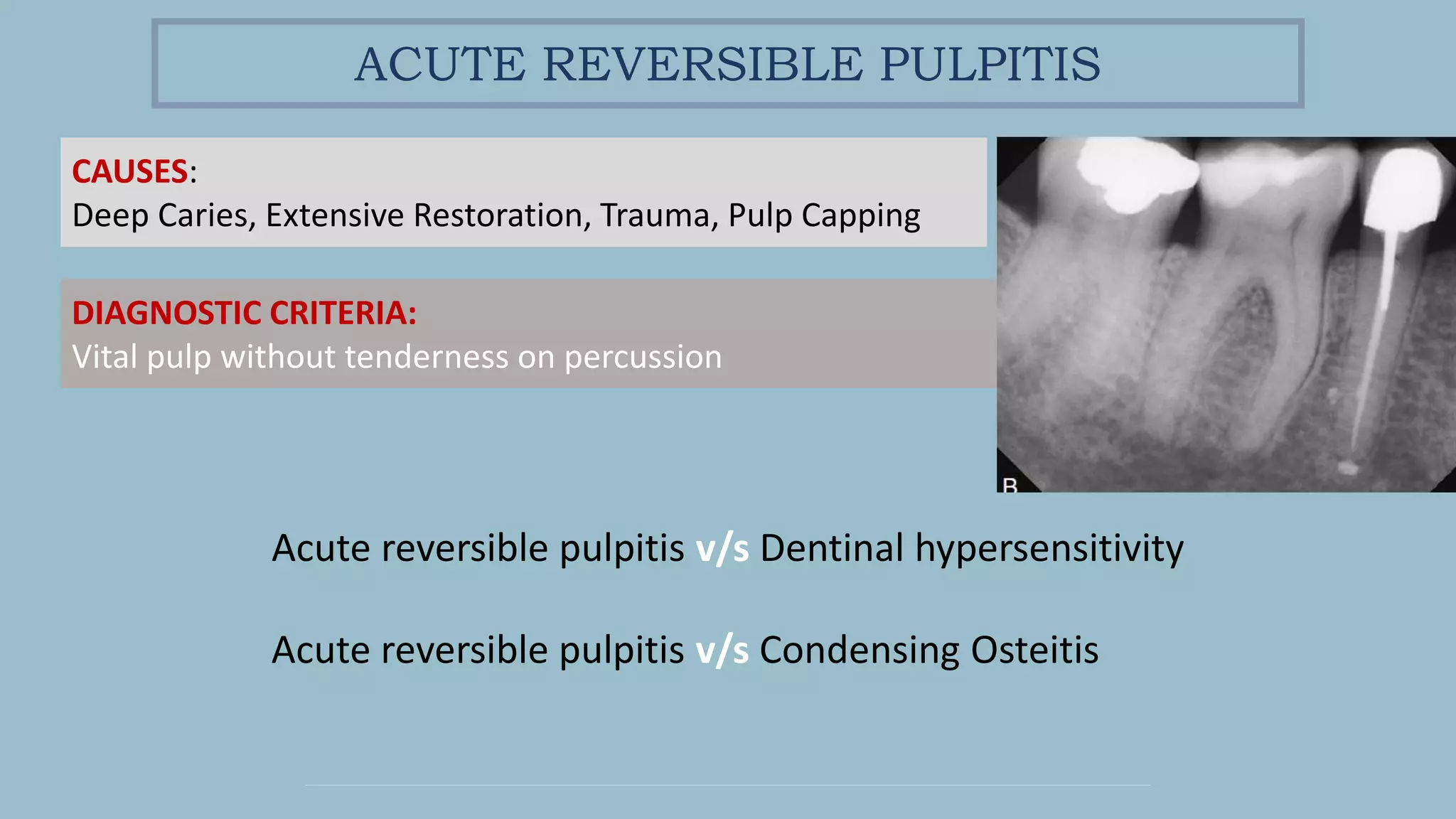 ACUTE REVERSIBLE PULPITIS

CAUSES:
Deep Caries, Extensive Restoration, Trauma, Pulp Capping

DIAGNOSTIC CRITERIA:
Vital pulp without tenderness on percussion

B

Acute reversible pulpitis v/s Dentinal hypersensitivity

Acute reversible pulpitis v/s Condensing Osteitis